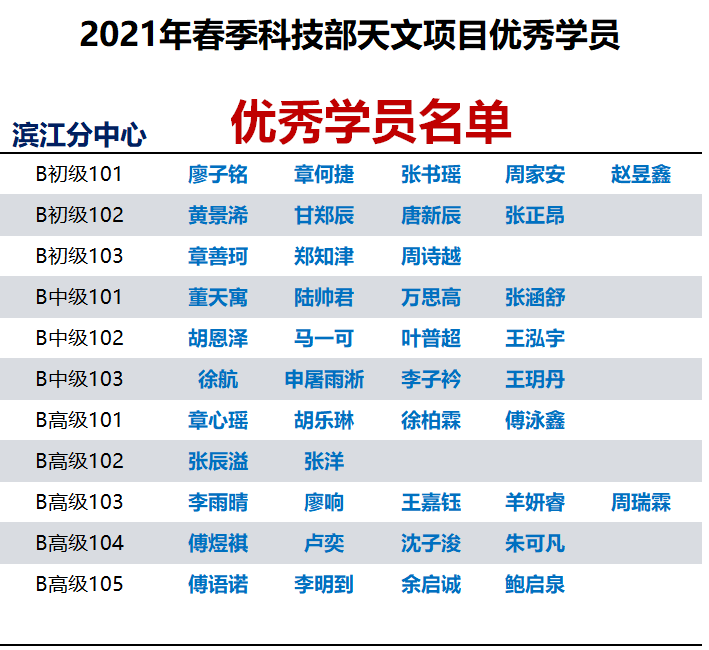 2021年春季科技部天文项目优秀学员

滨江分中心

优秀学员名单

| | | | | | |
|---|---|---|---|---|---|
| B初级101 | 廖子铭 | 章何捷 | 张书瑶 | 周家安 | 赵昱鑫 |
| B初级102 | 黄景浠 | 甘郑辰 | 唐新辰 | 张正昂 | |
| B初级103 | 章善珂 | 郑知津 | 周诗越 | | |
| B中级101 | 董天寓 | 陆帅君 | 万思高 | 张涵舒 | |
| B中级102 | 胡恩泽 | 马一可 | 叶普超 | 王泓宇 | |
| B中级103 | 徐航 | 申屠雨淅 | 李子衿 | 王玥丹 | |
| B高级101 | 章心瑶 | 胡乐琳 | 徐柏霖 | 傅泳鑫 | |
| B高级102 | 张辰溢 | 张洋 | | | |
| B高级103 | 李雨晴 | 廖响 | 王嘉钰 | 羊妍睿 | 周瑞霖 |
| B高级104 | 傅煜祺 | 卢奕 | 沈子浚 | 朱可凡 | |
| B高级105 | 傅语诺 | 李明到 | 余启诚 | 鲍启泉 | |